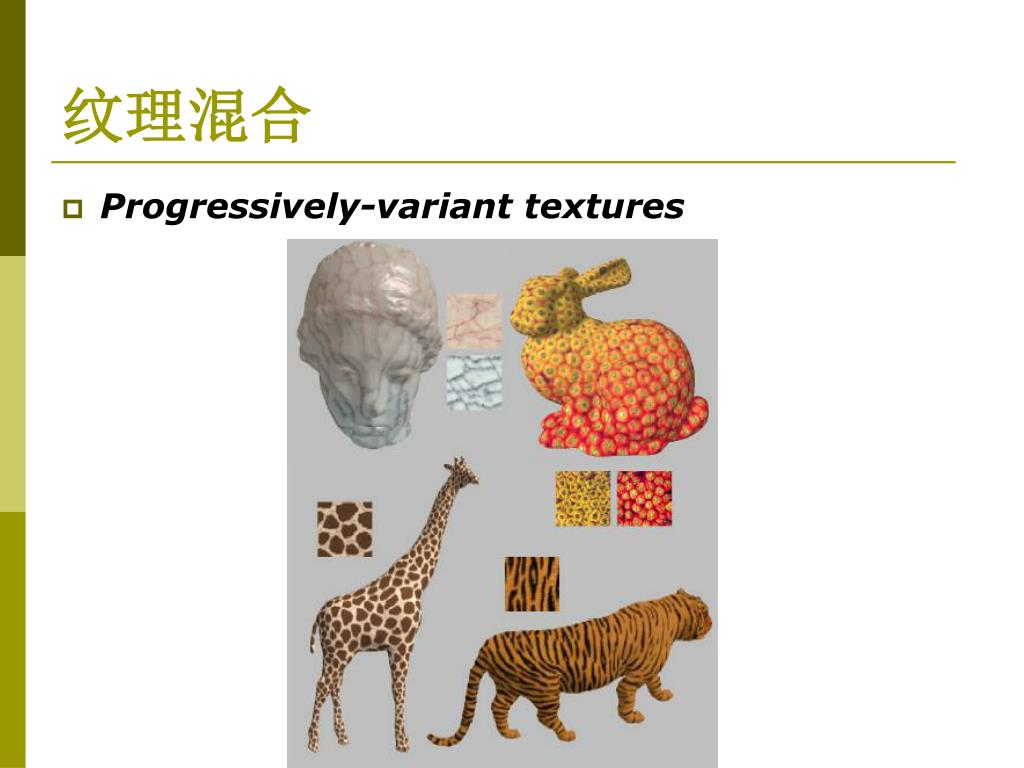 纹理混合

Progressively-variant textures